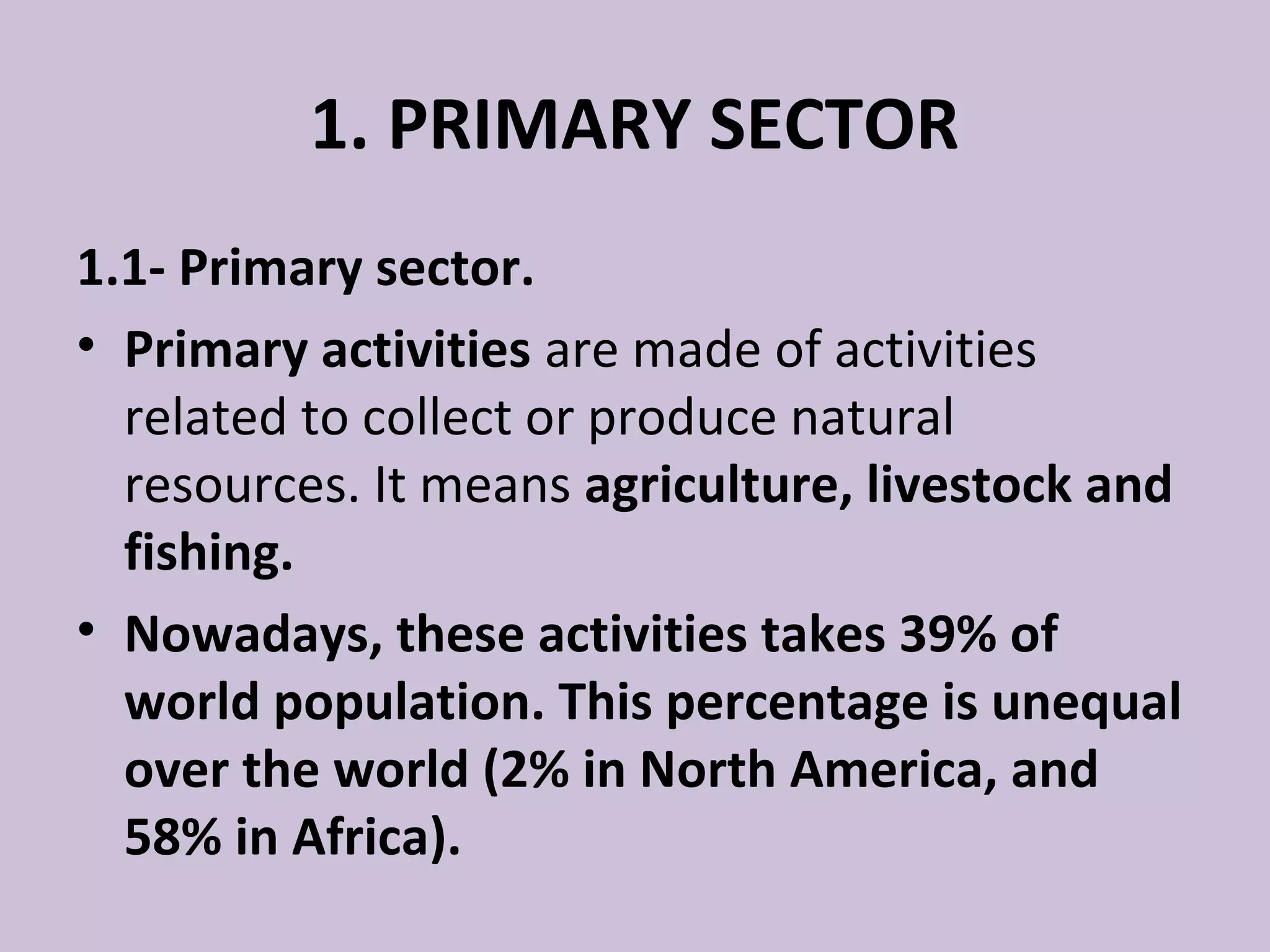 1. PRIMARY SECTOR

1.1- Primary sector.

• Primary activities are made of activities related to collect or produce natural resources. It means agriculture, livestock and fishing.

• Nowadays, these activities takes 39% of world population. This percentage is unequal over the world (2% in North America, and 58% in Africa).